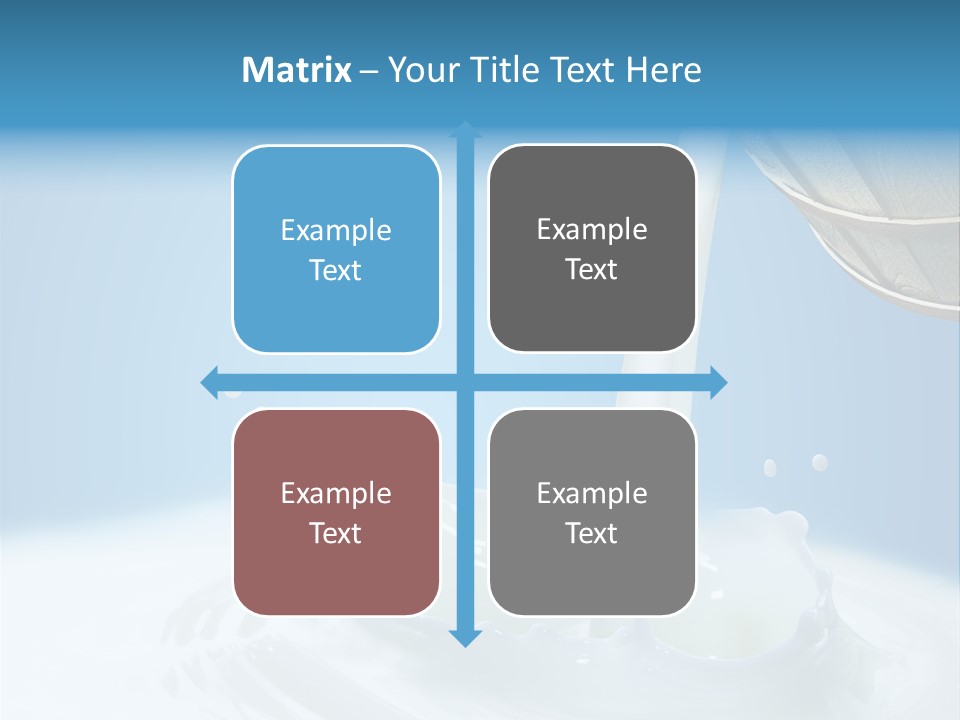 Matrix – Your Title Text Here

Example Text

Example Text

Example Text

Example Text